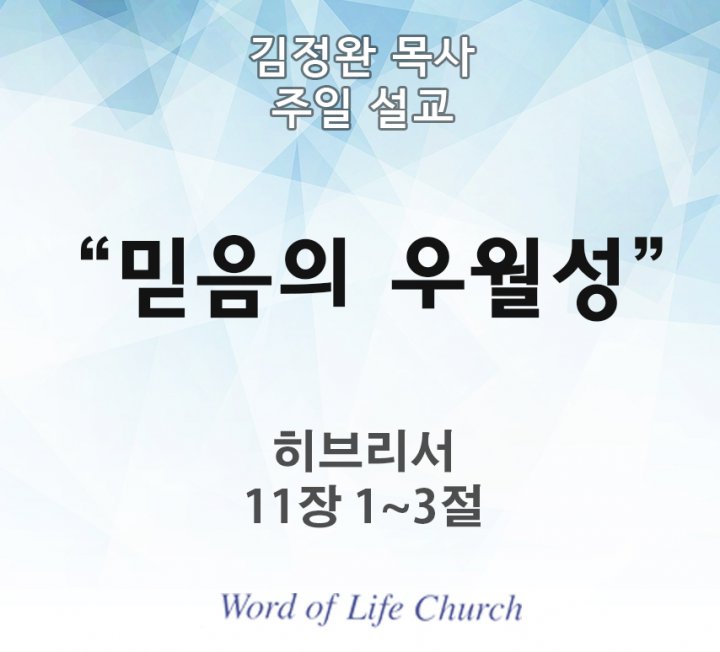 김정완 목사
주일 설교

“믿음의 우월성”

히브리서
11장 1~3절

Word of Life Church